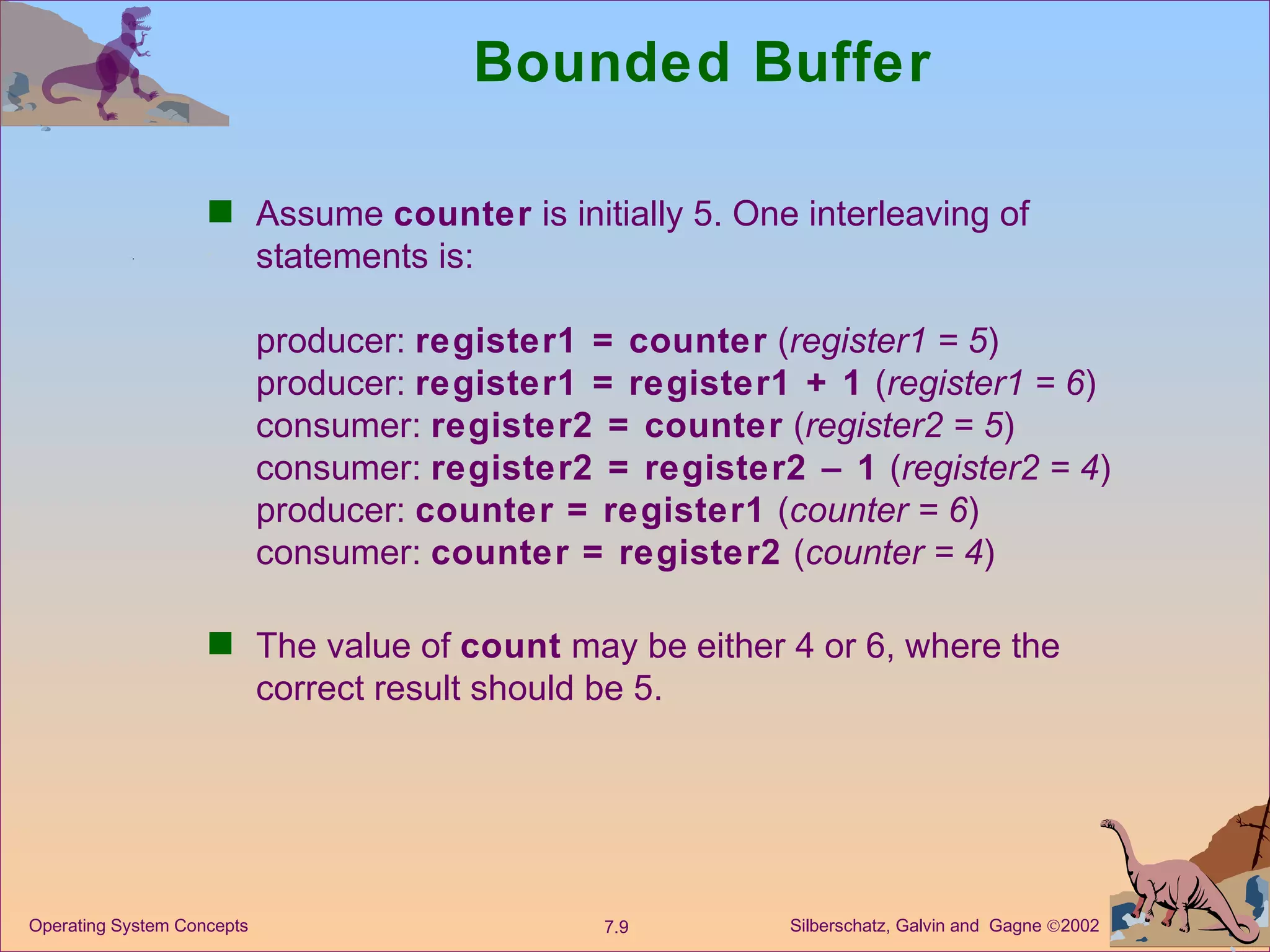 Bounded Buffer

Assume counter is initially 5. One interleaving of statements is:

producer: register1 = counter (register1 = 5)
producer: register1 = register1 + 1 (register1 = 6)
consumer: register2 = counter (register2 = 5)
consumer: register2 = register2 – 1 (register2 = 4)
producer: counter = register1 (counter = 6)
consumer: counter = register2 (counter = 4)

The value of count may be either 4 or 6, where the correct result should be 5.

Operating System Concepts

7.9

Silberschatz, Galvin and Gagne ©2002